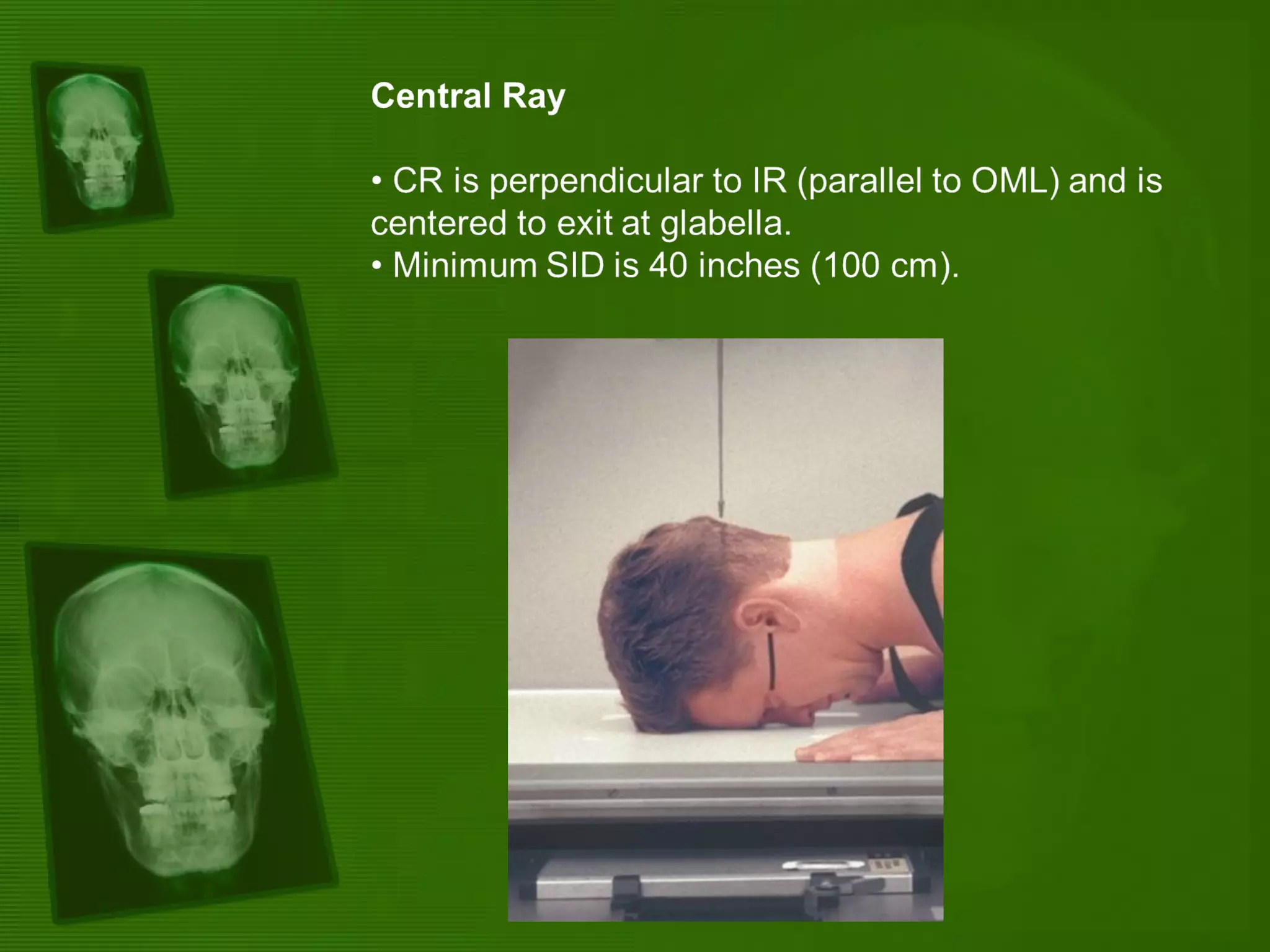 Central Ray

• CR is perpendicular to IR (parallel to OML) and is centered to exit at glabella.
• Minimum SID is 40 inches (100 cm).